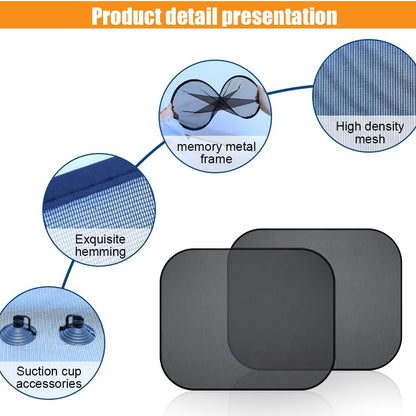 Product detail presentation

memory metal frame

High density mesh

Exquisite hemming

Suction cup accessories